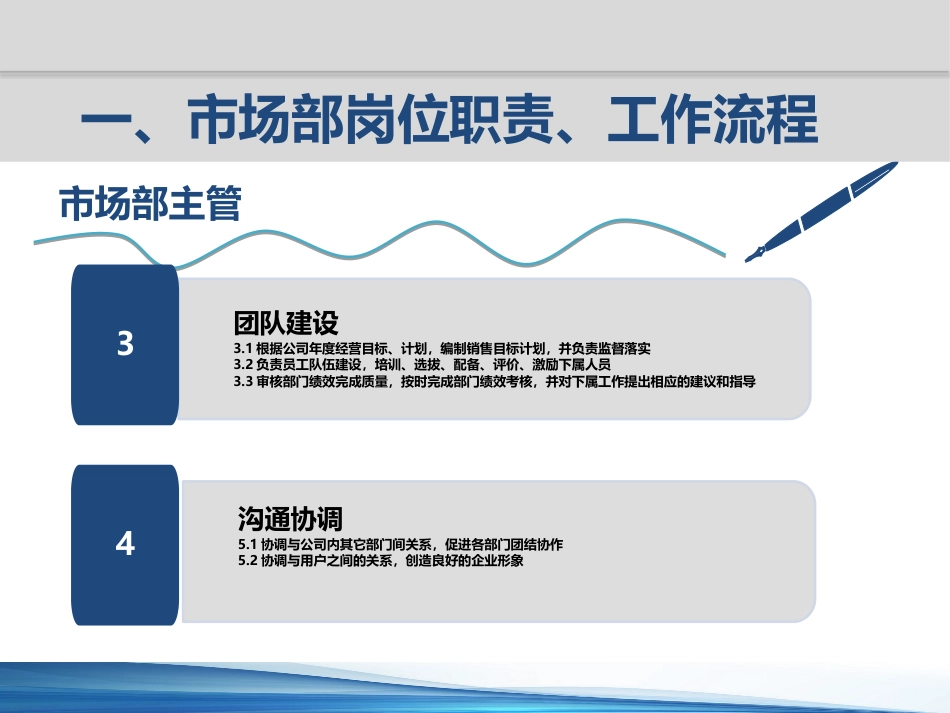 一、市场部岗位职责、工作流程

市场部主管

3

团队建设

3.1 根据公司年度经营目标、计划，编制销售目标计划，并负责监督落实
3.2 负责员工队伍建设，培训、选拔、配备、评价、激励下属人员
3.3 审核部门绩效完成质量，按时完成部门绩效考核，并对下属工作提出相应的建议和指导

4

沟通协调

5.1 协调与公司内其它部门间关系，促进各部门团结协作
5.2 协调与用户之间的关系，创造良好的企业形象